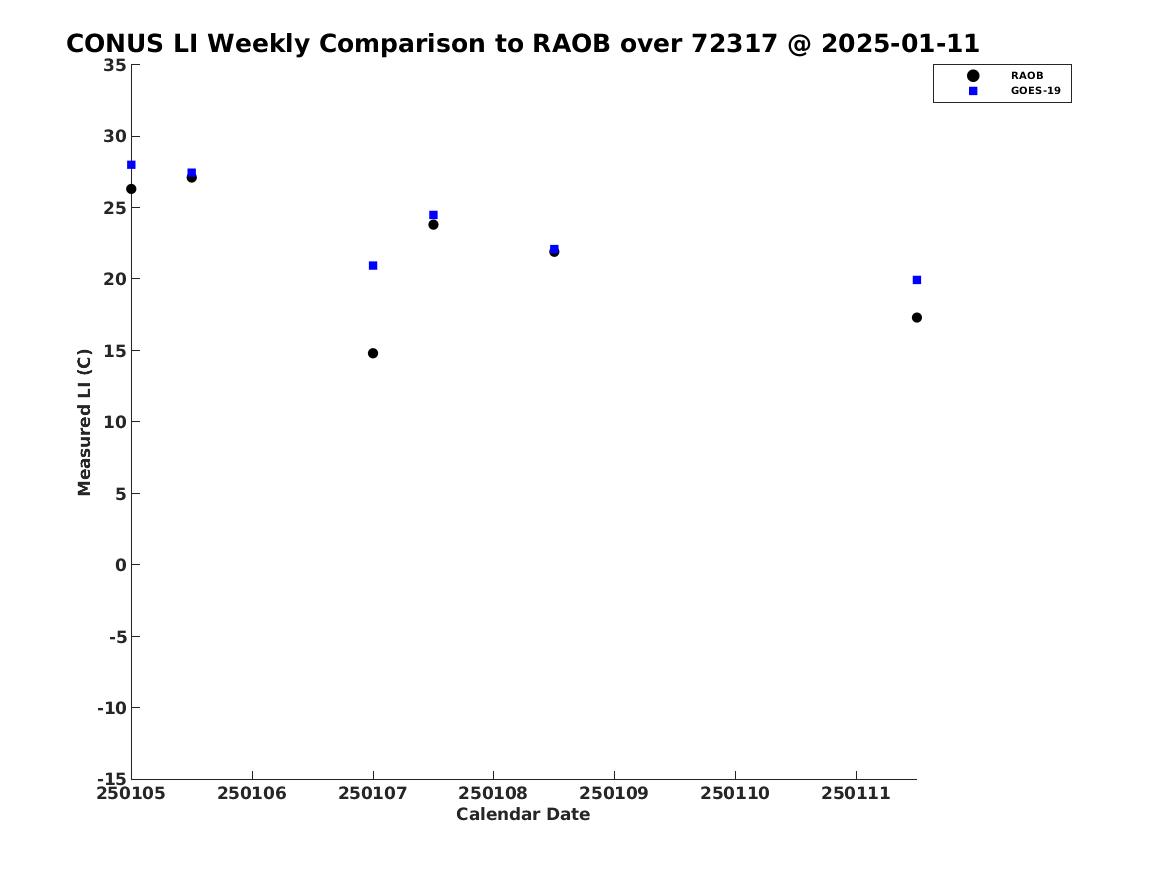 CONUS LI Weekly Comparison to RAOB over 72317 @ 2025-01-11

RAOB
GOES-19

Measured LI (C)

35
30
25
20
15
10
5
0
-5
-10
-15

250105
250106
250107
250108
250109
250110
250111

Calendar Date